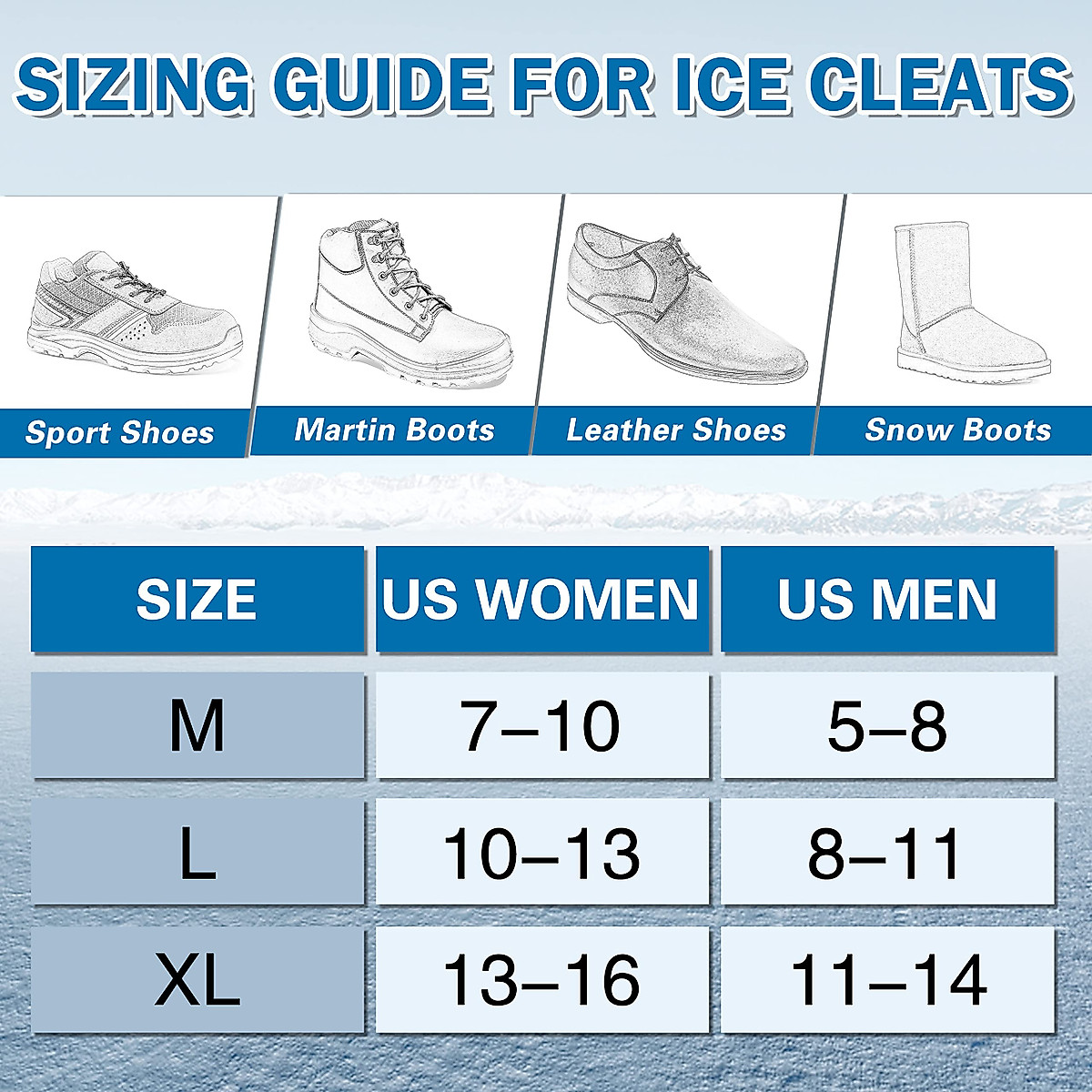 SIZING GUIDE FOR ICE CLEATS

Sport Shoes

Martin Boots

Leather Shoes

Snow Boots

| SIZE | US WOMEN | US MEN |
|---|---|---|
| M | 7–10 | 5–8 |
| L | 10–13 | 8–11 |
| XL | 13–16 | 11–14 |